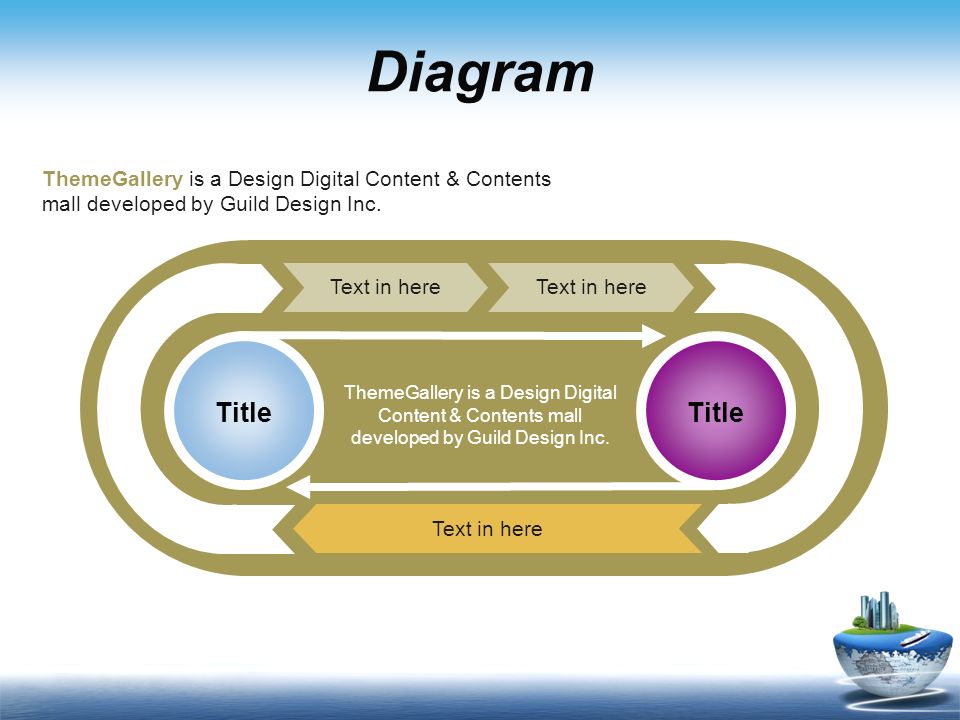 Diagram

ThemeGallery is a Design Digital Content & Contents mall developed by Guild Design Inc.

Text in here

Text in here

Title

ThemeGallery is a Design Digital Content & Contents mall developed by Guild Design Inc.

Title

Text in here